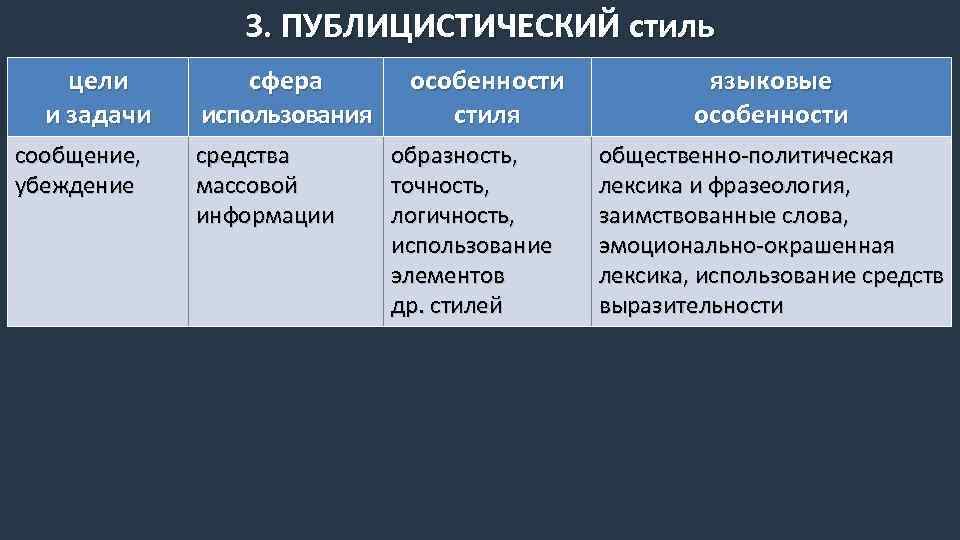 3. ПУБЛИЦИСТИЧЕСКИЙ стиль

| цели и задачи | сфера использования | особенности стиля | языковые особенности |
|---|---|---|---|
| сообщение, убеждение | средства массовой информации | образность, точность, логичность, использование элементов др. стилей | общественно-политическая лексика и фразеология, заимствованные слова, эмоционально-окрашенная лексика, использование средств выразительности |